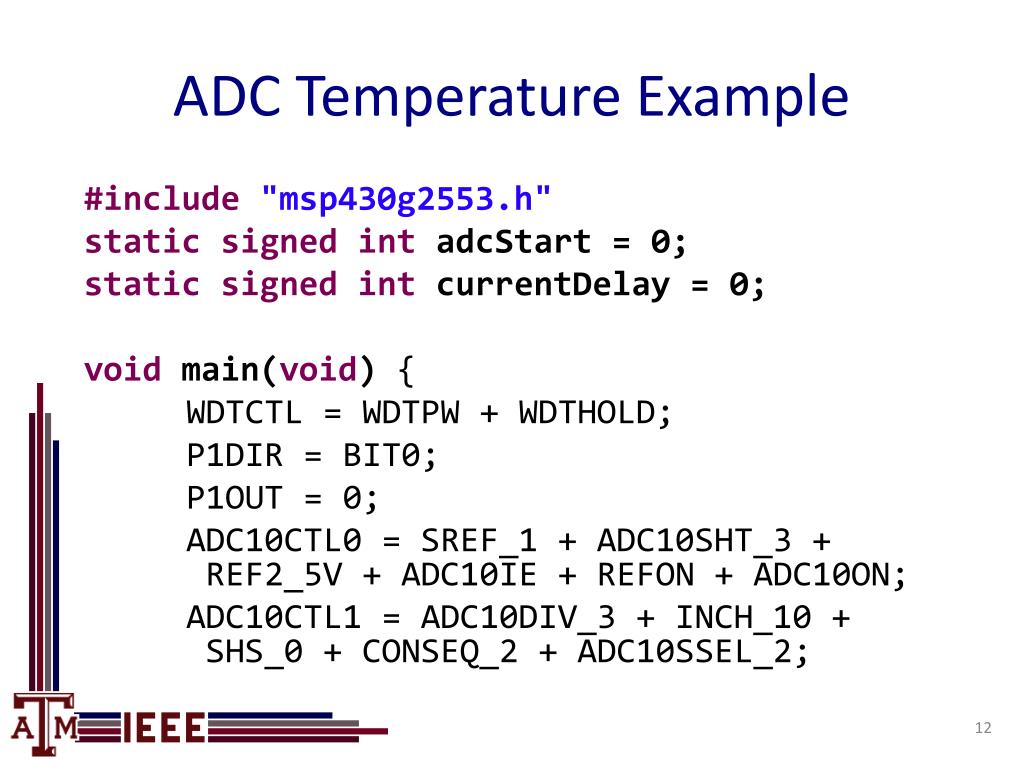 ADC Temperature Example

#include "msp430g2553.h"
static signed int adcStart = 0;
static signed int currentDelay = 0;

void main(void) {
WDTCTL = WDTPW + WDTHOLD;
P1DIR = BIT0;
P1OUT = 0;
ADC10CTL0 = SREF_1 + ADC10SHT_3 + REF2_5V + ADC10IE + REFON + ADC10ON;
ADC10CTL1 = ADC10DIV_3 + INCH_10 + SHS_0 + CONSEQ_2 + ADC10SSEL_2;

ATM IEEE

12